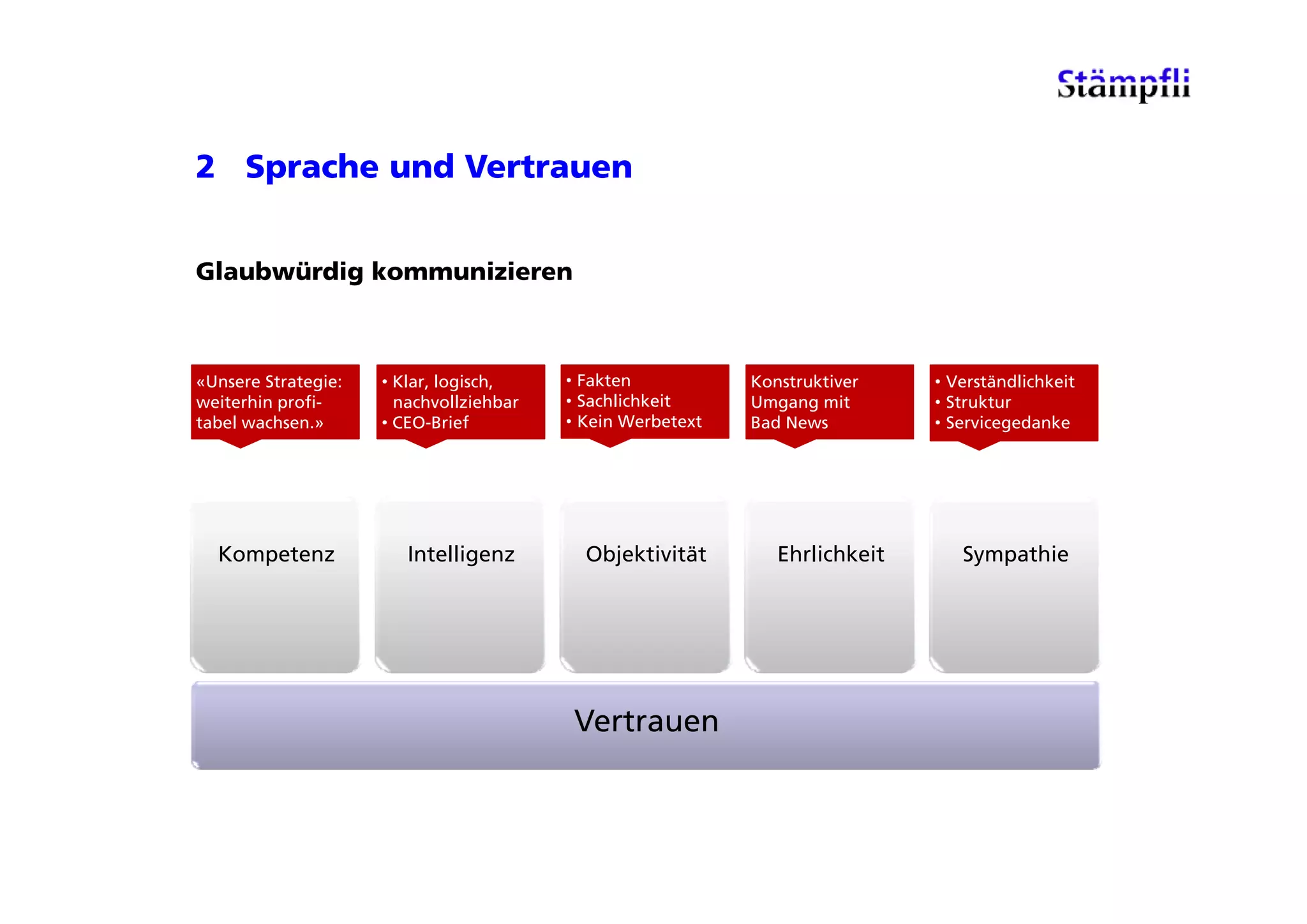 Stämpfli

2 Sprache und Vertrauen

Glaubwürdig kommunizieren

«Unsere Strategie: weiterhin profitabel wachsen.»

• Klar, logisch, nachvollziehbar
• CEO-Brief

• Fakten
• Sachlichkeit
• Kein Werbetext

Konstruktiver Umgang mit Bad News

• Verständlichkeit
• Struktur
• Servicegedanke

Kompetenz

Intelligenz

Objektivität

Ehrlichkeit

Sympathie

Vertrauen